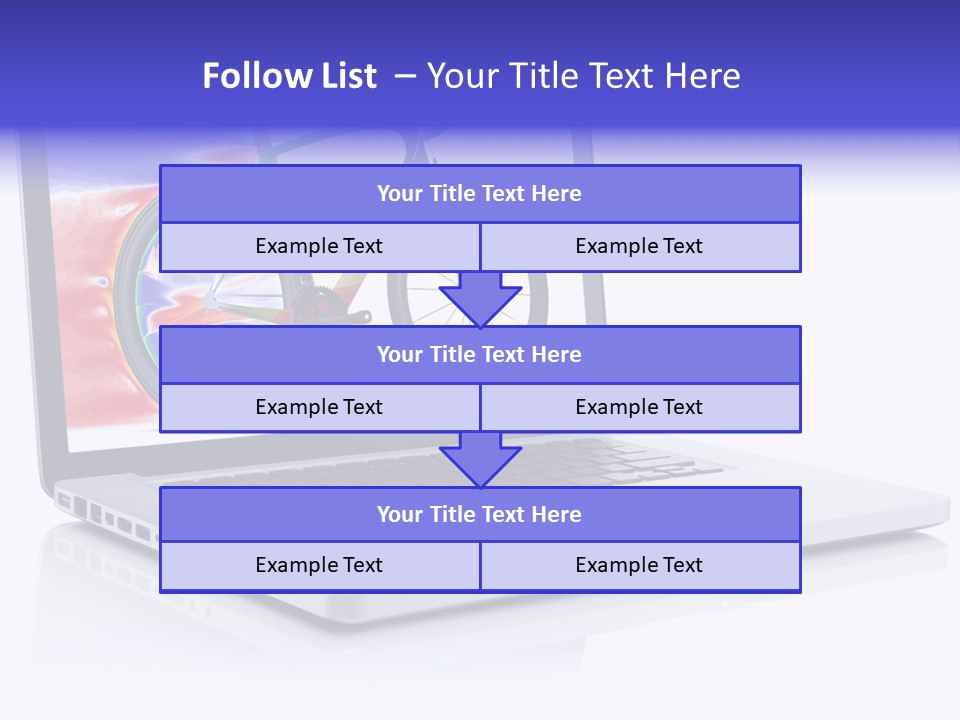 Follow List – Your Title Text Here

Your Title Text Here

Example Text

Example Text

Your Title Text Here

Example Text

Example Text

Your Title Text Here

Example Text

Example Text